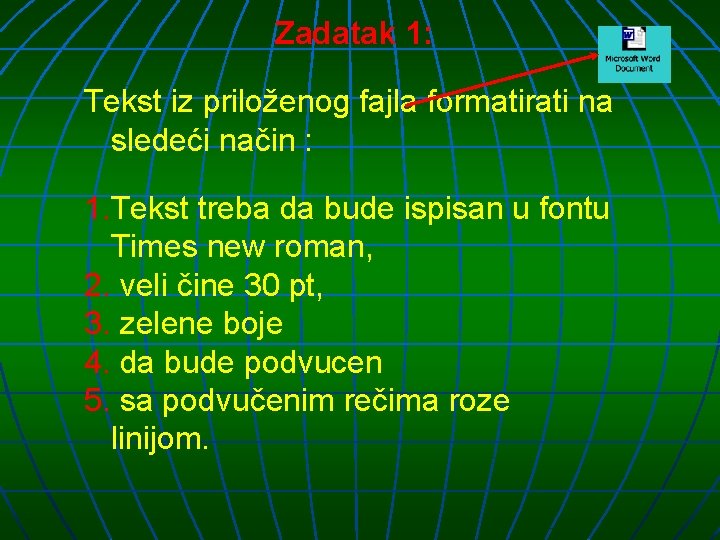 Zadatak 1:

Microsoft Word Document

Tekst iz priloženog fajla formatirati na sledeći način :

1.Tekst treba da bude ispisan u fontu Times new roman,
2. veli čine 30 pt,
3. zelene boje
4. da bude podvucen
5. sa podvučenim rečima roze linijom.